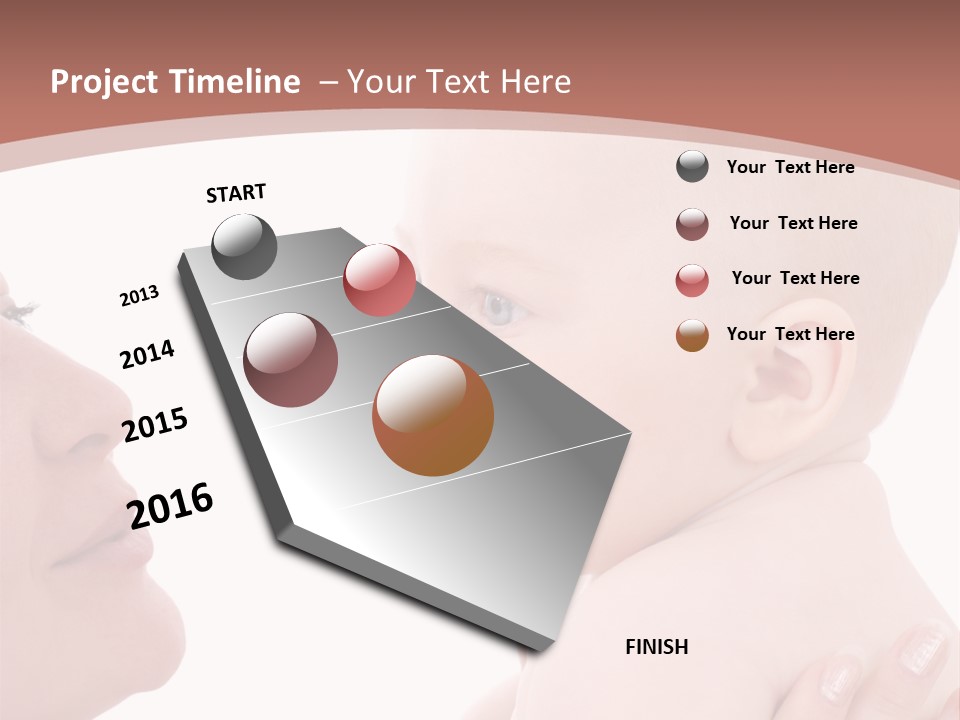 Project Timeline – Your Text Here

START

2013

2014

2015

2016

FINISH

Your Text Here

Your Text Here

Your Text Here

Your Text Here